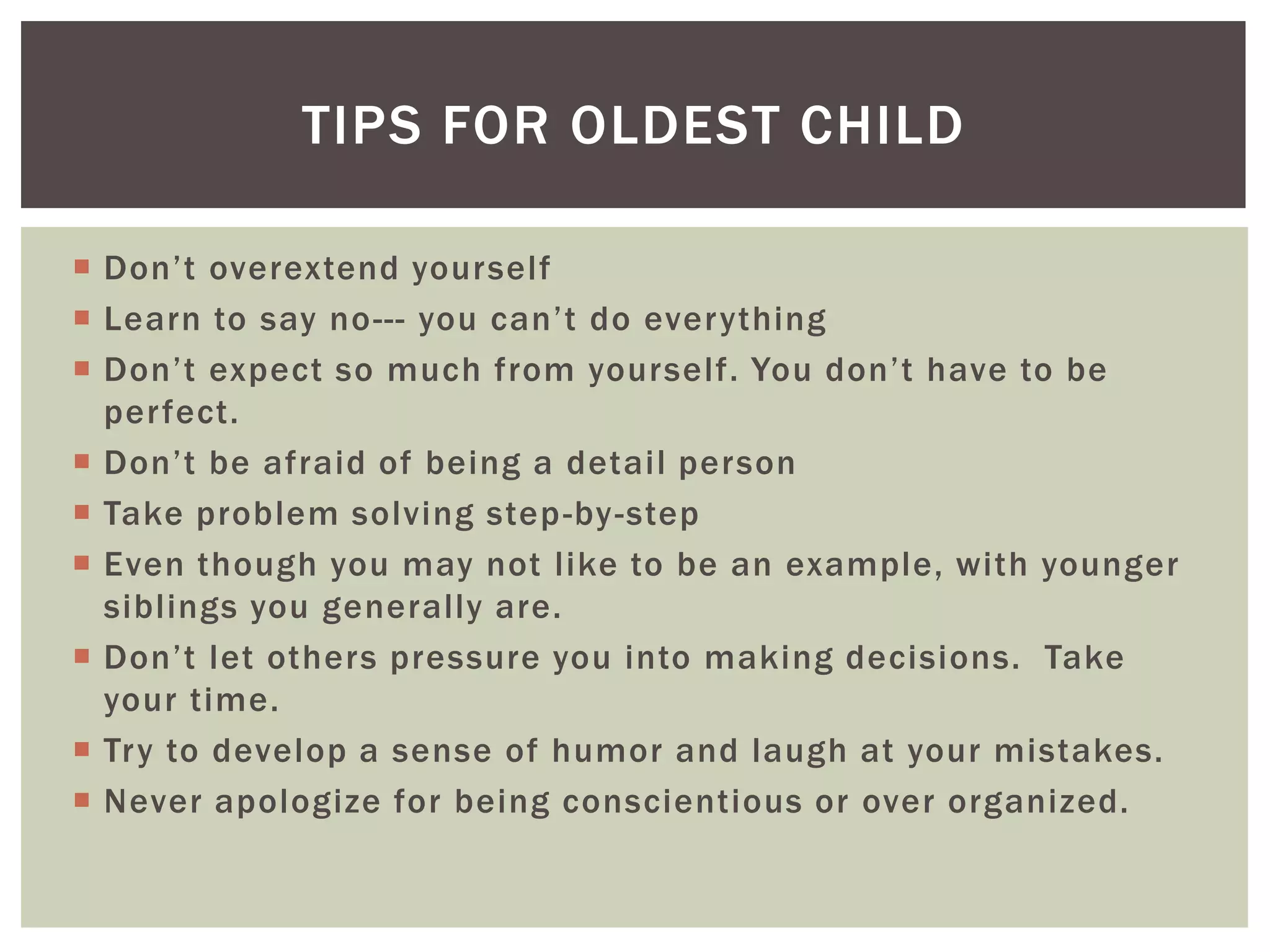 TIPS FOR OLDEST CHILD

- Don’t overextend yourself
- Learn to say no--- you can’t do everything
- Don’t expect so much from yourself. You don’t have to be perfect.
- Don’t be afraid of being a detail person
- Take problem solving step-by-step
- Even though you may not like to be an example, with younger siblings you generally are.
- Don’t let others pressure you into making decisions. Take your time.
- Try to develop a sense of humor and laugh at your mistakes.
- Never apologize for being conscientious or over organized.